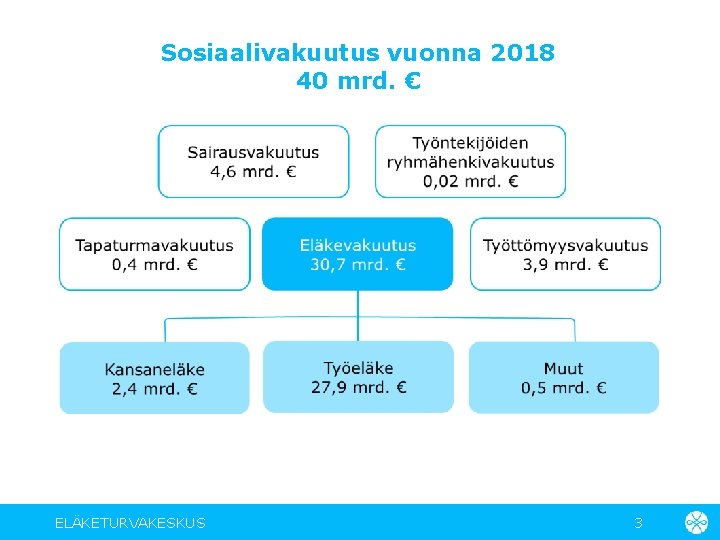 Sosiaalivakuutus vuonna 2018
40 mrd. €

Sairausvakuutus
4,6 mrd. €

Työntekijöiden ryhmähenkivakuutus
0,02 mrd. €

Tapaturmavakuutus
0,4 mrd. €

Eläkevakuutus
30,7 mrd. €

Työttömyysvakuutus
3,9 mrd. €

Kansaneläke
2,4 mrd. €

Työeläke
27,9 mrd. €

Muut
0,5 mrd. €

ELÄKETURVAKESKUS

3